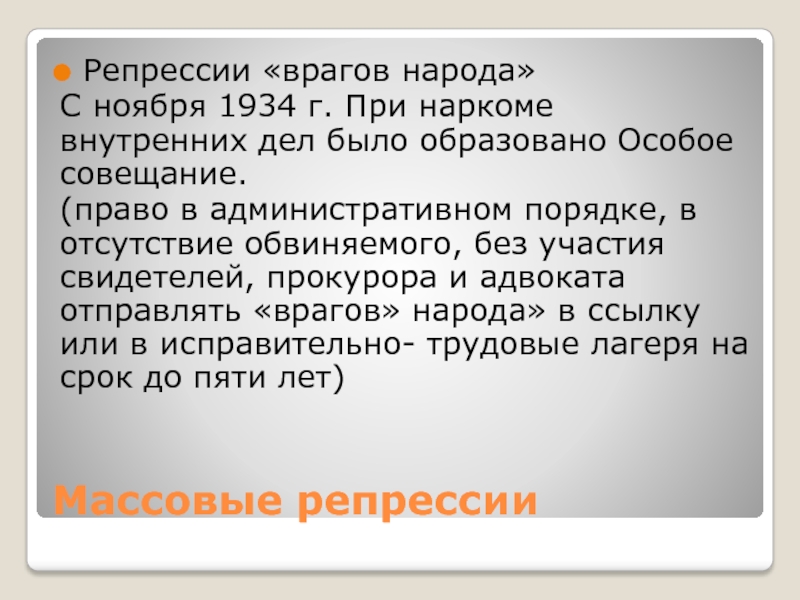 Репрессии «врагов народа»
С ноября 1934 г. При наркоме внутренних дел было образовано Особое совещание.
(право в административном порядке, в отсутствие обвиняемого, без участия свидетелей, прокурора и адвоката отправлять «врагов» народа» в ссылку или в исправительно- трудовые лагеря на срок до пяти лет)

Массовые репрессии